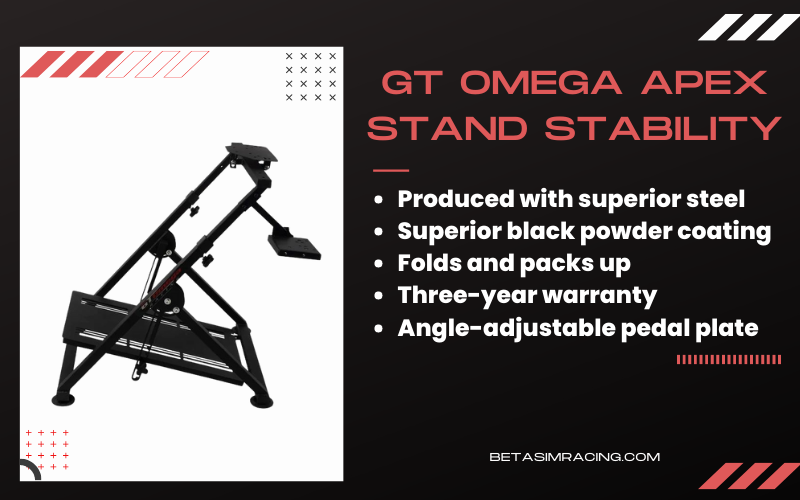 GT OMEGA APEX STAND STABILITY

- Produced with superior steel
- Superior black powder coating
- Folds and packs up
- Three-year warranty
- Angle-adjustable pedal plate

BETASIMRACING.COM